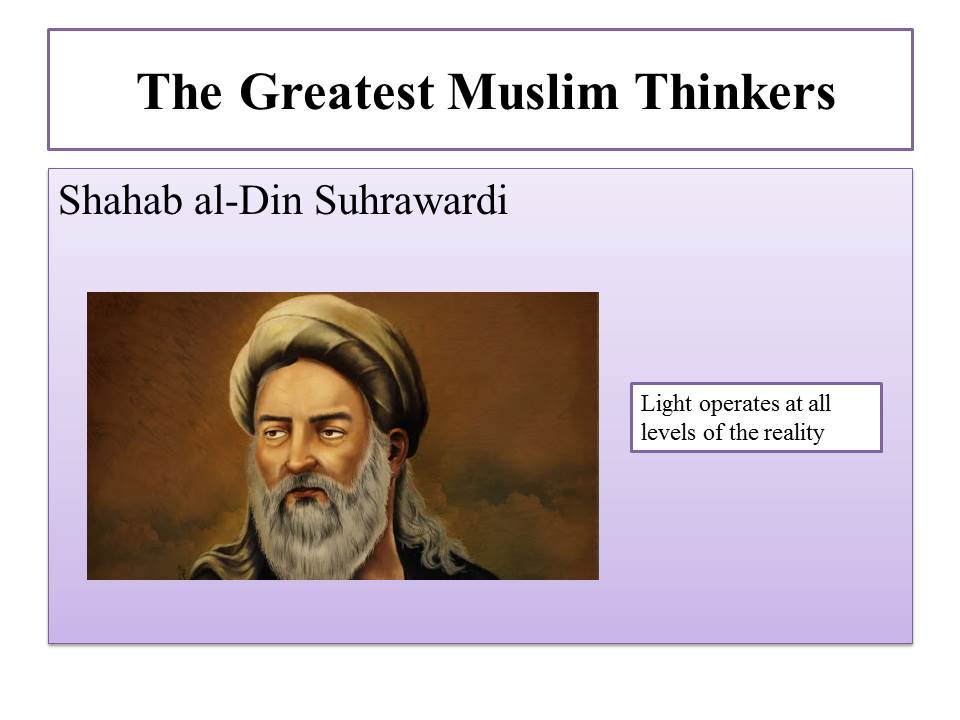 The Greatest Muslim Thinkers

Shahab al-Din Suhrawardi

Light operates at all levels of the reality